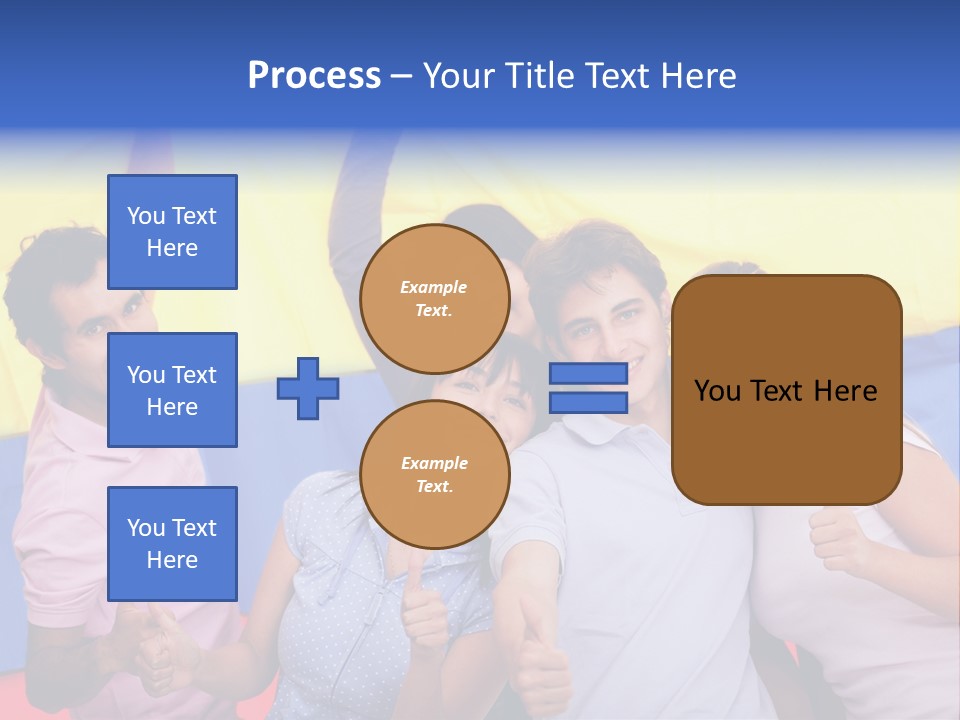 Process – Your Title Text Here

You Text Here

You Text Here

You Text Here

Example Text.

Example Text.

You Text Here